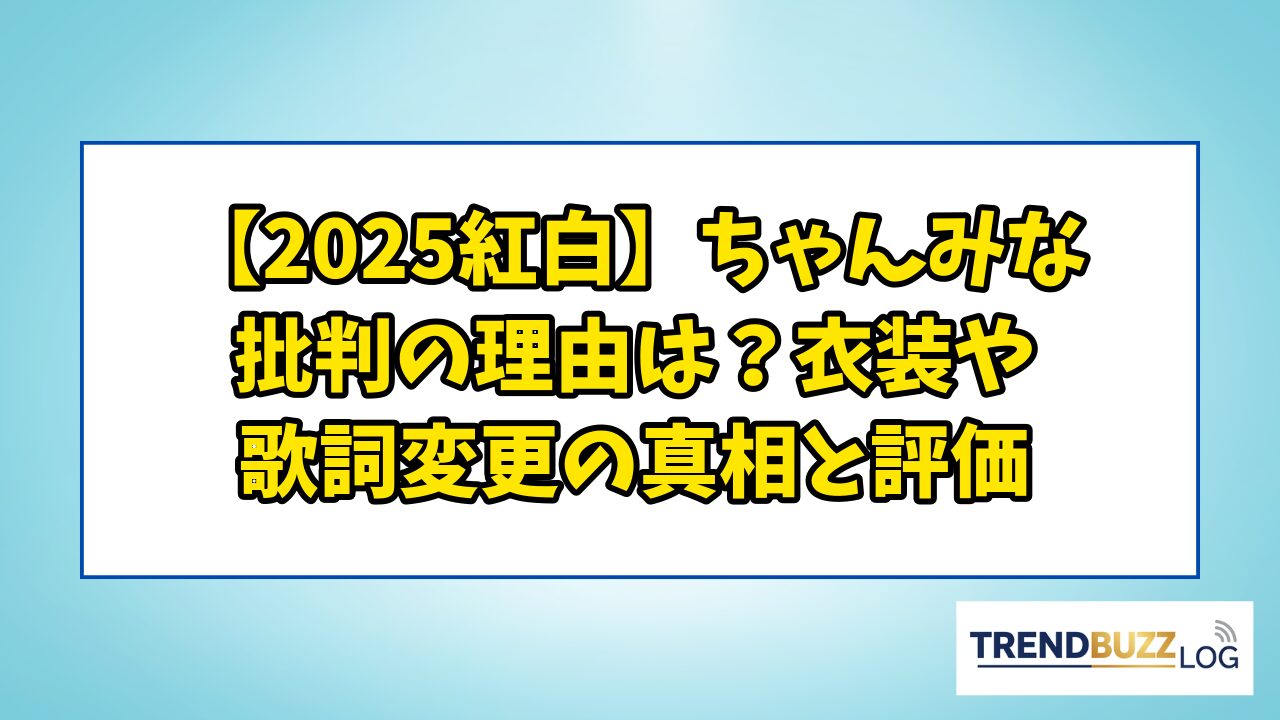 【2025紅白】ちゃんみな批判の理由は？衣装や歌詞変更の真相と評価

TRENDBUZZ LOG